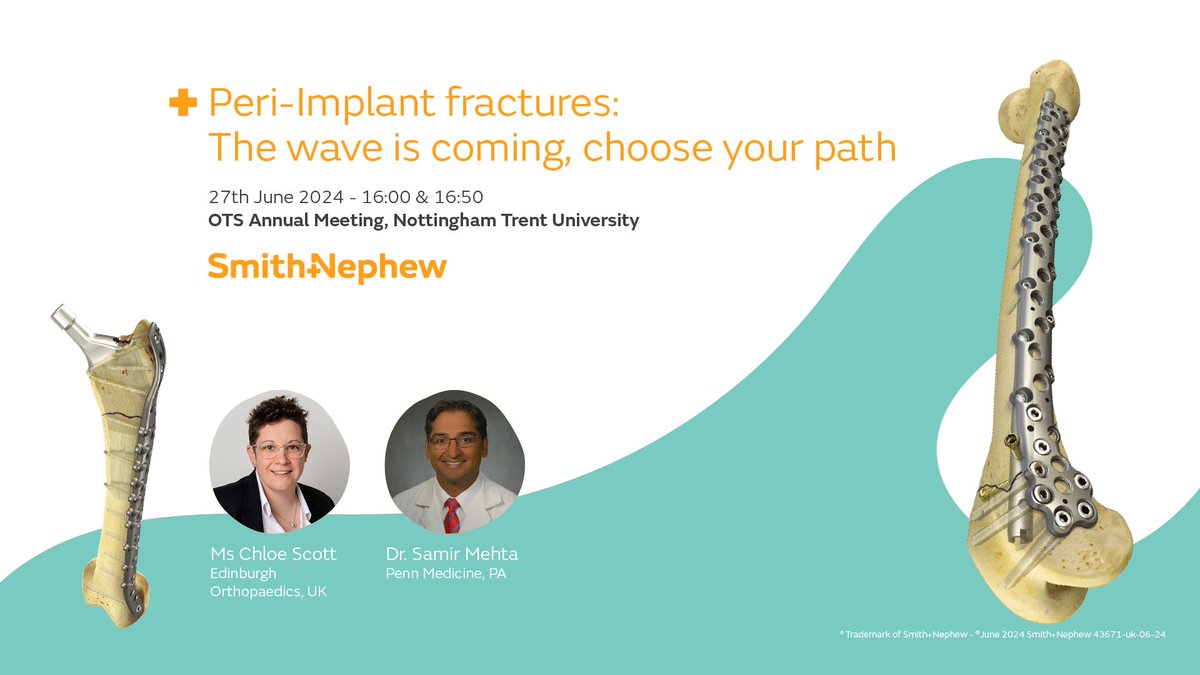 Peri-Implant fractures:
The wave is coming, choose your path

27th June 2024 - 16:00 & 16:50
OTS Annual Meeting, Nottingham Trent University

Smith+Nephew

Ms Chloe Scott
Edinburgh
Orthopaedics, UK

Dr. Samir Mehta
Penn Medicine, PA

° Trademark of Smith+Nephew - ©June 2024 Smith+Nephew 43671-uk-06-24